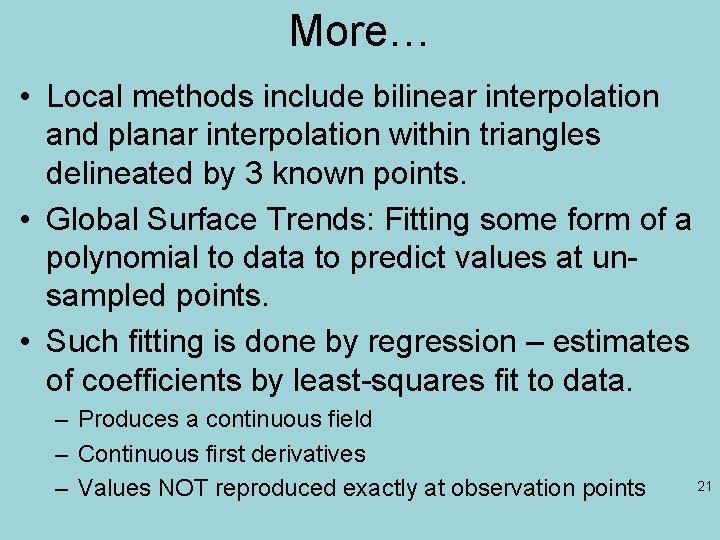 More…

• Local methods include bilinear interpolation and planar interpolation within triangles delineated by 3 known points.

• Global Surface Trends: Fitting some form of a polynomial to data to predict values at un-sampled points.

• Such fitting is done by regression – estimates of coefficients by least-squares fit to data.
  – Produces a continuous field
  – Continuous first derivatives
  – Values NOT reproduced exactly at observation points

21